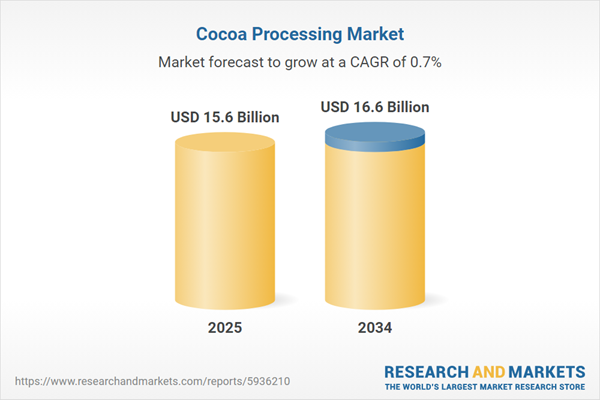 Cocoa Processing Market

Market forecast to grow at a CAGR of 0.7%

USD 15.6 Billion

USD 16.6 Billion

2025

2034

https://www.researchandmarkets.com/reports/5936210

RESEARCH AND MARKETS
THE WORLD'S LARGEST MARKET RESEARCH STORE